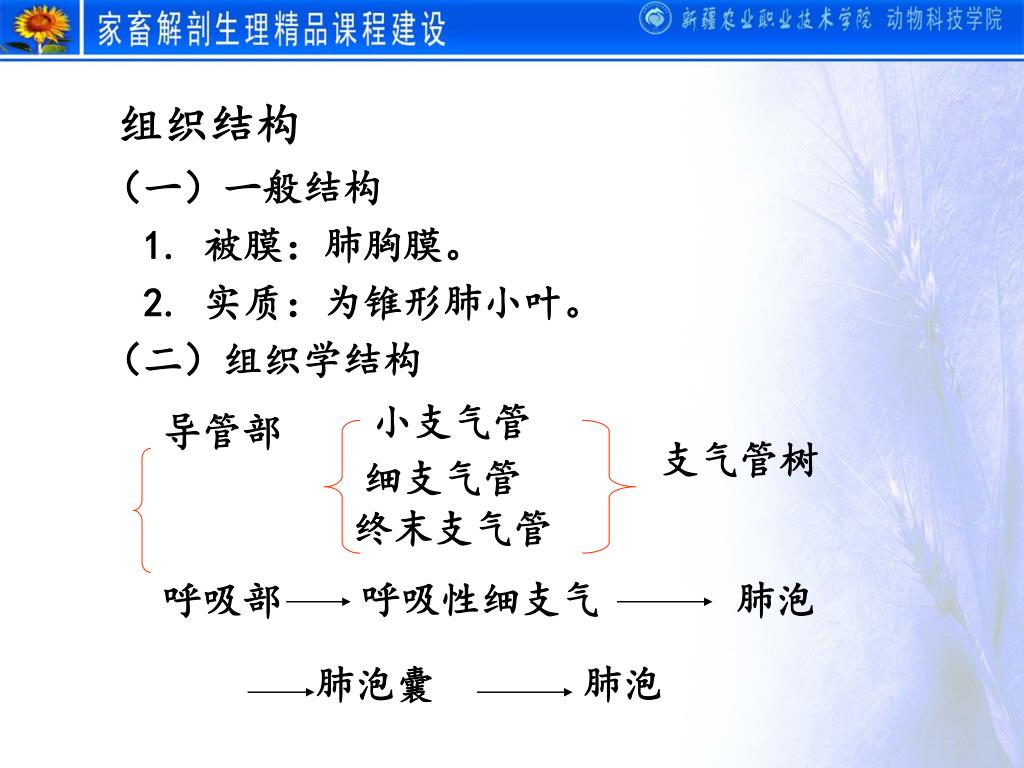 家畜解剖生理精品课程建设

新疆农业职业技术学院 动物科技学院

组织结构

（一）一般结构

1. 被膜：肺胸膜。

2. 实质：为锥形肺小叶。

（二）组织学结构

导管部

小支气管

细支气管

终末支气管

支气管树

呼吸部 → 呼吸性细支气 → 肺泡

→ 肺泡囊 → 肺泡